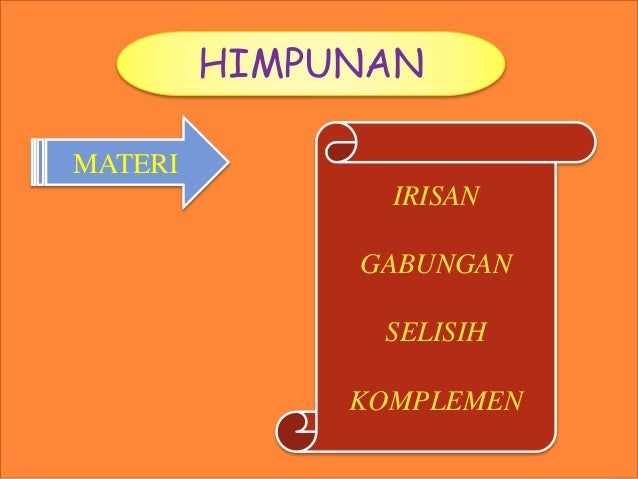 HIMPUNAN

MATERI

IRISAN

GABUNGAN

SELISIH

KOMPLEMEN